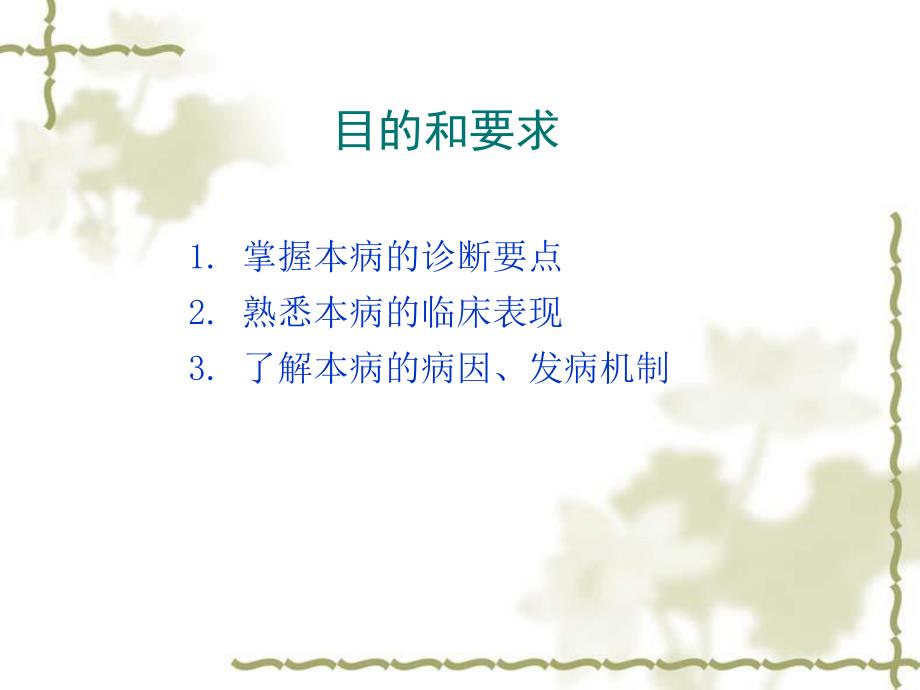 目的和要求

1. 掌握本病的诊断要点
2. 熟悉本病的临床表现
3. 了解本病的病因、发病机制